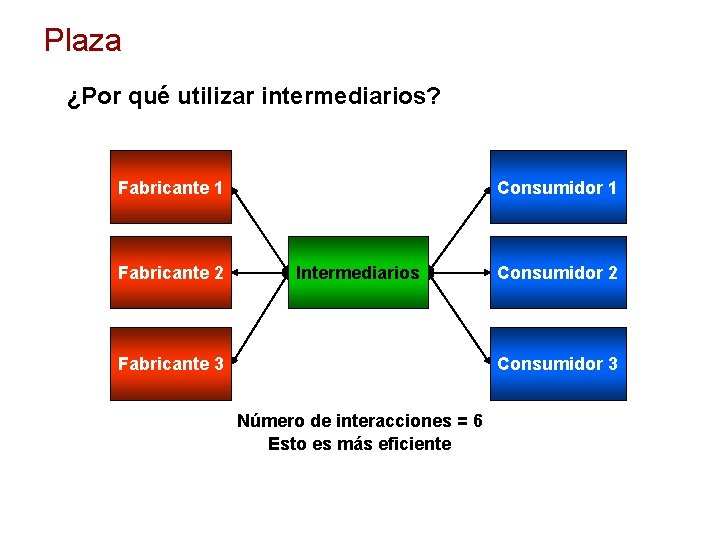 Plaza

¿Por qué utilizar intermediarios?

Fabricante 1

Fabricante 2

Fabricante 3

Intermediarios

Consumidor 1

Consumidor 2

Consumidor 3

Número de interacciones = 6
Esto es más eficiente